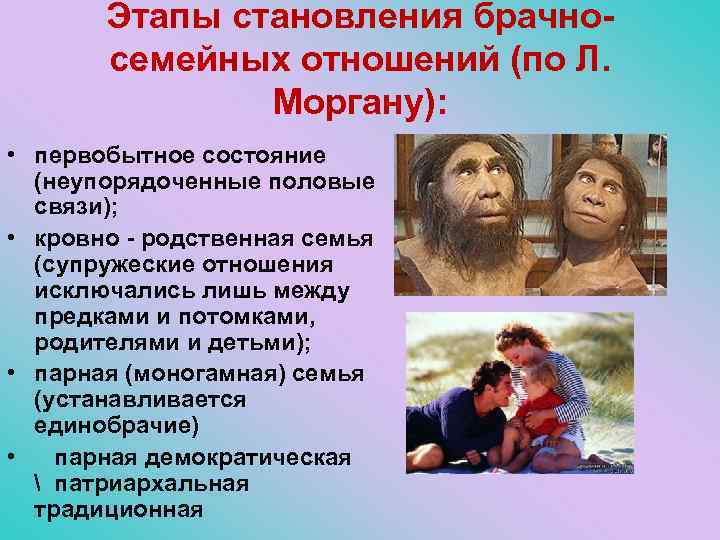 Этапы становления брачно-семейных отношений (по Л. Моргану):

• первобытное состояние (неупорядоченные половые связи);
• кровно - родственная семья (супружеские отношения исключались лишь между предками и потомками, родителями и детьми);
• парная (моногамная) семья (устанавливается единобрачие)
• парная демократическая \ патриархальная традиционная